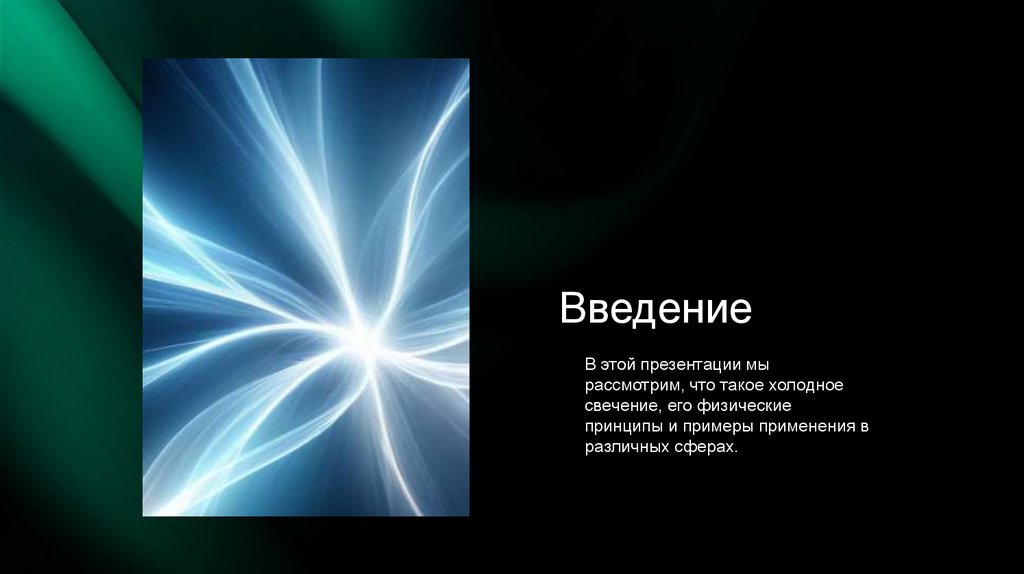 Введение

В этой презентации мы рассмотрим, что такое холодное свечение, его физические принципы и примеры применения в различных сферах.